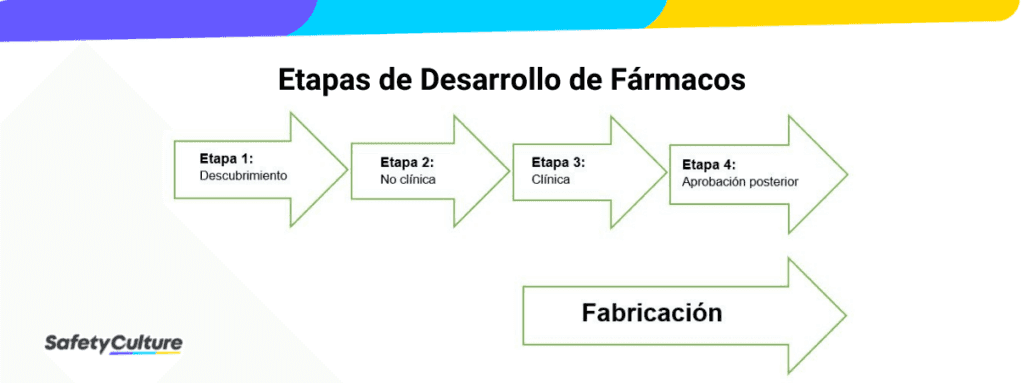 Etapas de Desarrollo de Fármacos

Etapa 1:
Descubrimiento

Etapa 2:
No clínica

Etapa 3:
Clínica

Etapa 4:
Aprobación posterior

Fabricación

SafetyCulture